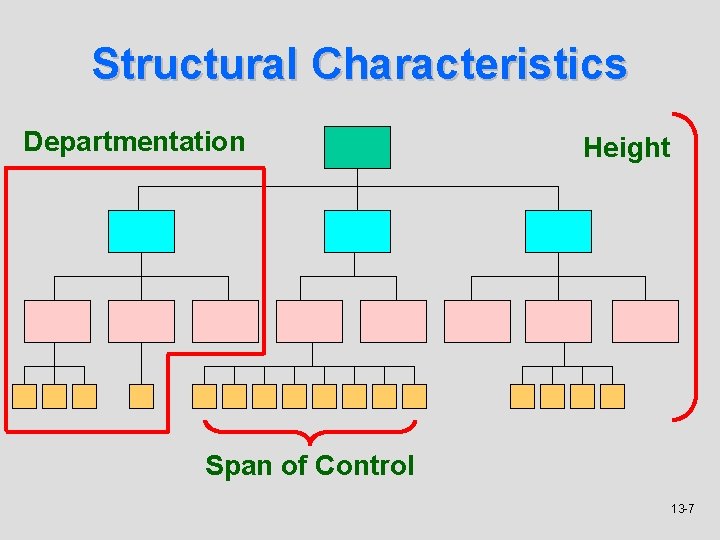 Structural Characteristics

Departmentation

Height

Span of Control

13-7